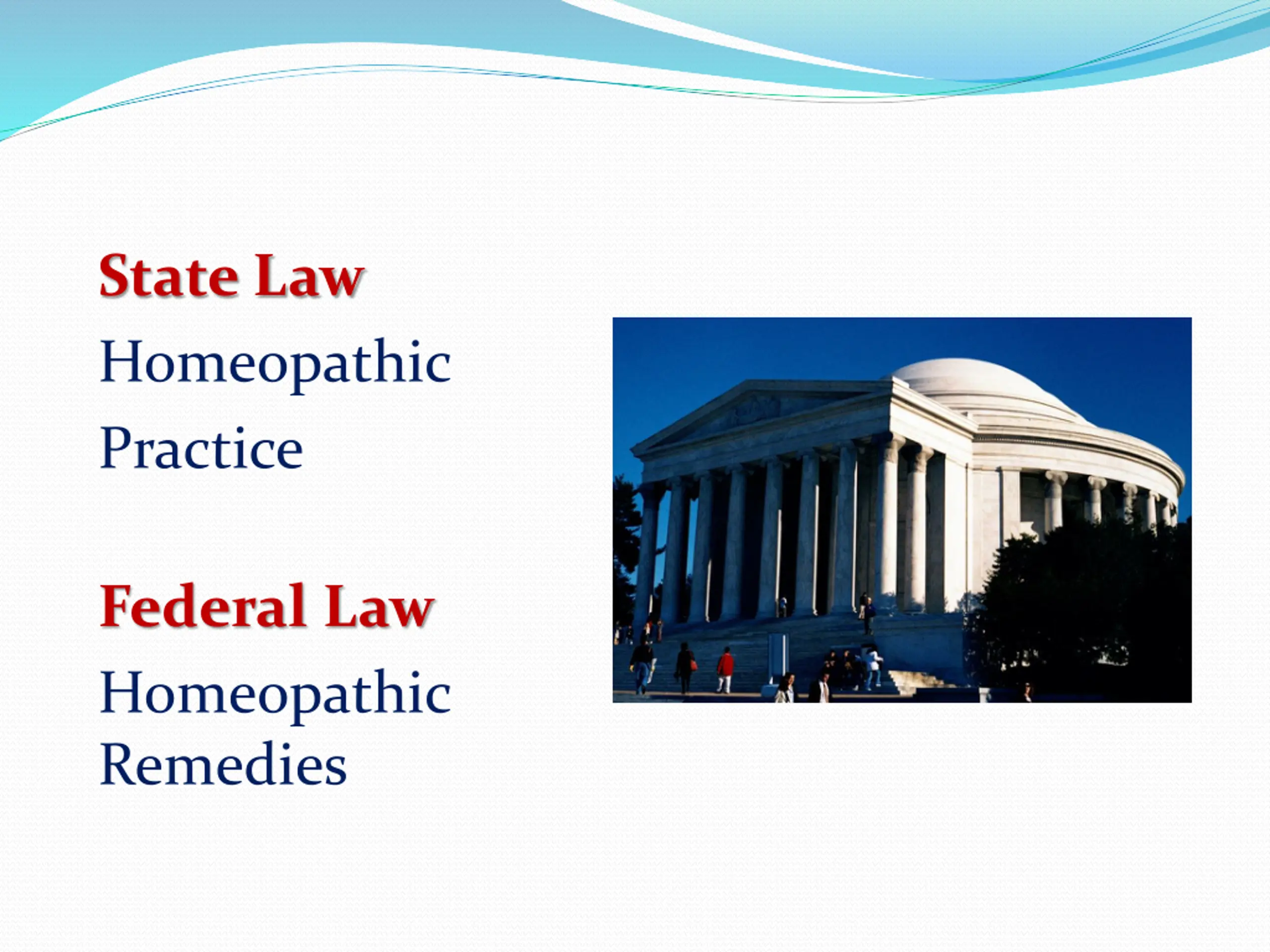 State Law

Homeopathic

Practice

Federal Law

Homeopathic Remedies